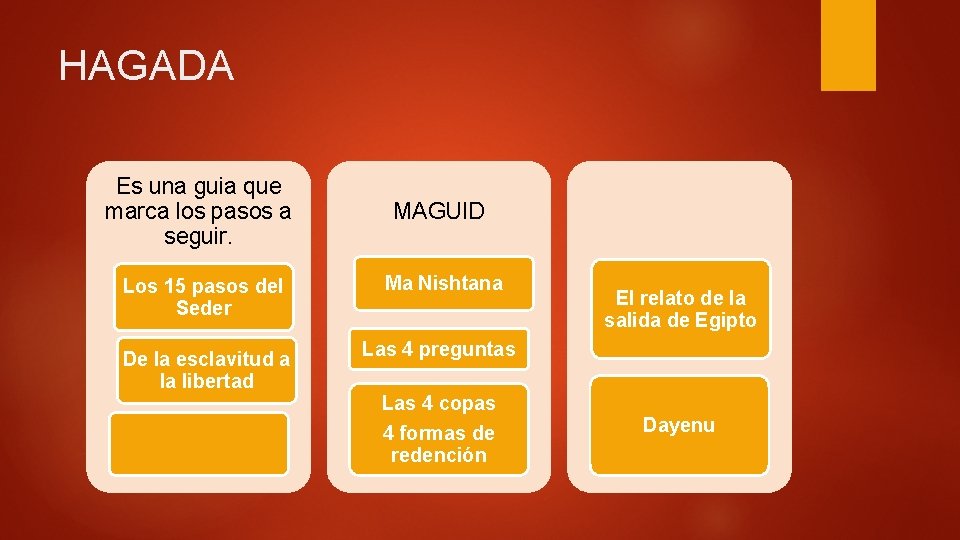 HAGADA

Es una guia que marca los pasos a seguir.

Los 15 pasos del Seder

De la esclavitud a la libertad

MAGUID

Ma Nishtana

Las 4 preguntas

Las 4 copas

4 formas de redención

El relato de la salida de Egipto

Dayenu